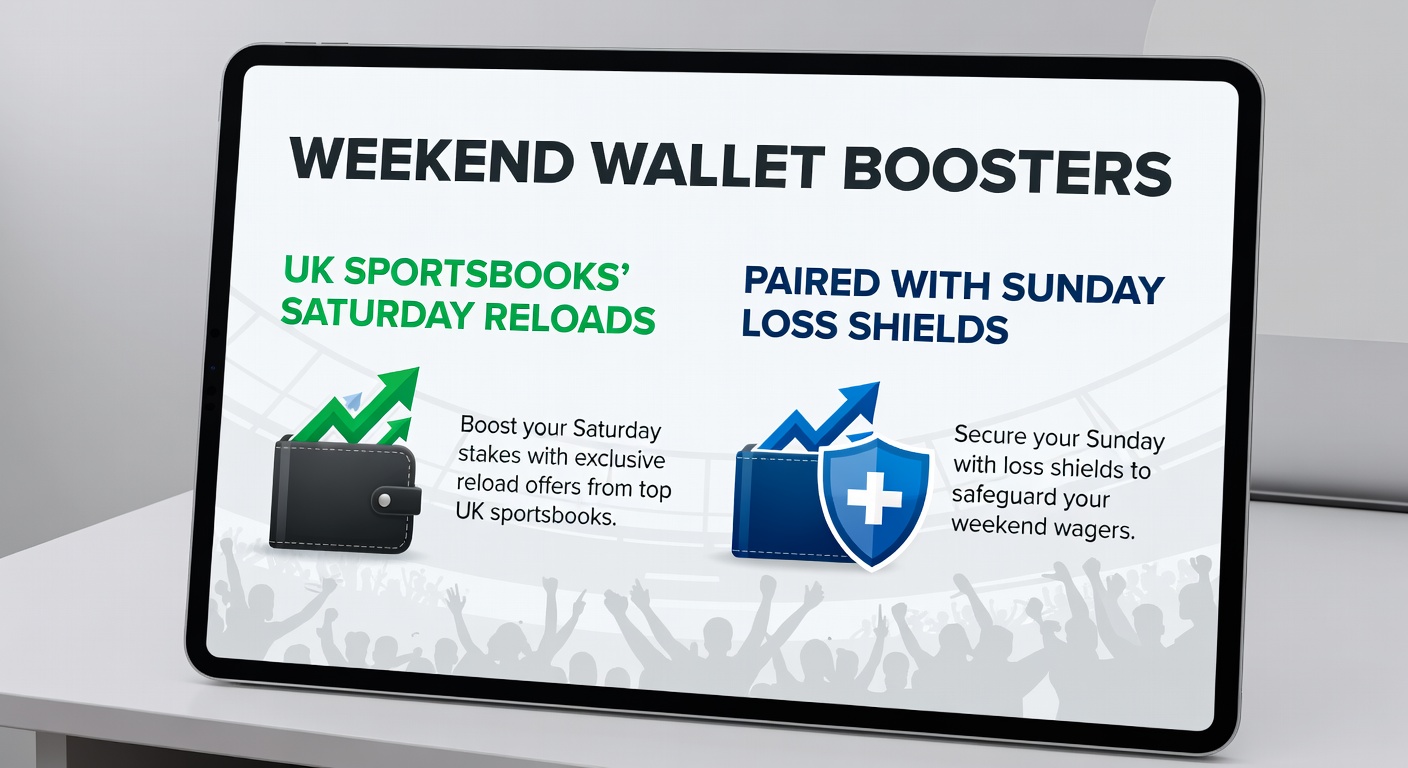 WEEKEND WALLET BOOSTERS

UK SPORTSBOOKS' SATURDAY RELOADS

Boost your Saturday stakes with exclusive reload offers from top UK sportsbooks.

PAIRED WITH SUNDAY LOSS SHIELDS

Secure your Sunday with loss shields to safeguard your weekend wagers.